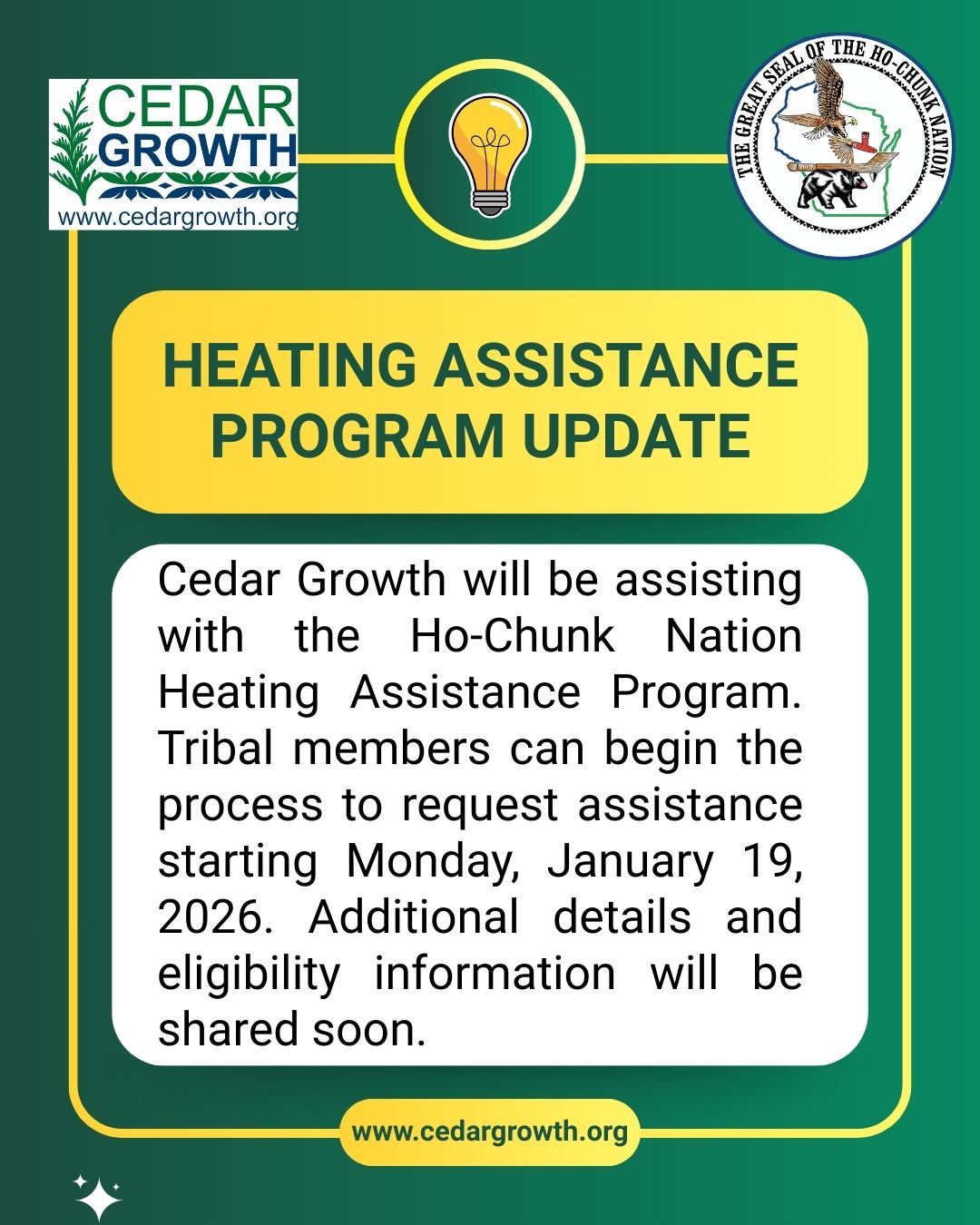 CEDAR GROWTH
www.cedargrowth.org

THE GREAT SEAL OF THE HO-CHUNK NATION

HEATING ASSISTANCE PROGRAM UPDATE

Cedar Growth will be assisting with the Ho-Chunk Nation Heating Assistance Program. Tribal members can begin the process to request assistance starting Monday, January 19, 2026. Additional details and eligibility information will be shared soon.

www.cedargrowth.org